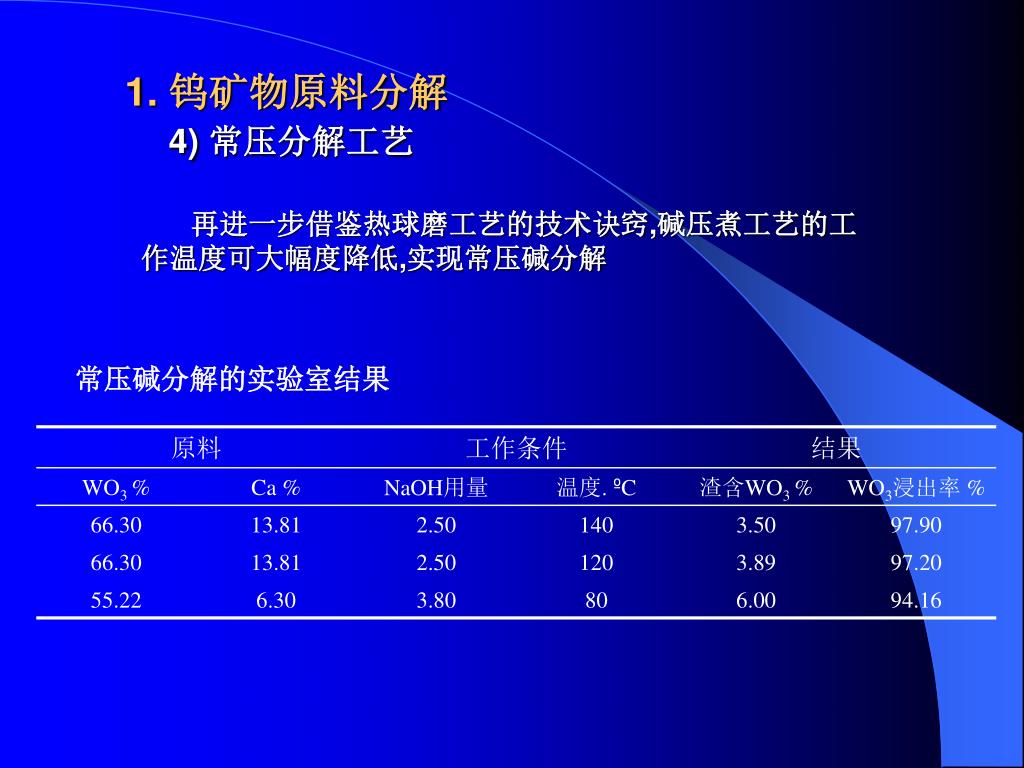 1. 钨矿物原料分解

4) 常压分解工艺

再进一步借鉴热球磨工艺的技术诀窍,碱压煮工艺的工作温度可大幅度降低,实现常压碱分解

常压碱分解的实验室结果

| 原料 | | 工作条件 | | 结果 | |
|---|---|---|---|---|---|
| $WO_3$ % | Ca % | NaOH用量 | 温度. ºC | 渣含$WO_3$ % | $WO_3$浸出率 % |
| 66.30 | 13.81 | 2.50 | 140 | 3.50 | 97.90 |
| 66.30 | 13.81 | 2.50 | 120 | 3.89 | 97.20 |
| 55.22 | 6.30 | 3.80 | 80 | 6.00 | 94.16 |